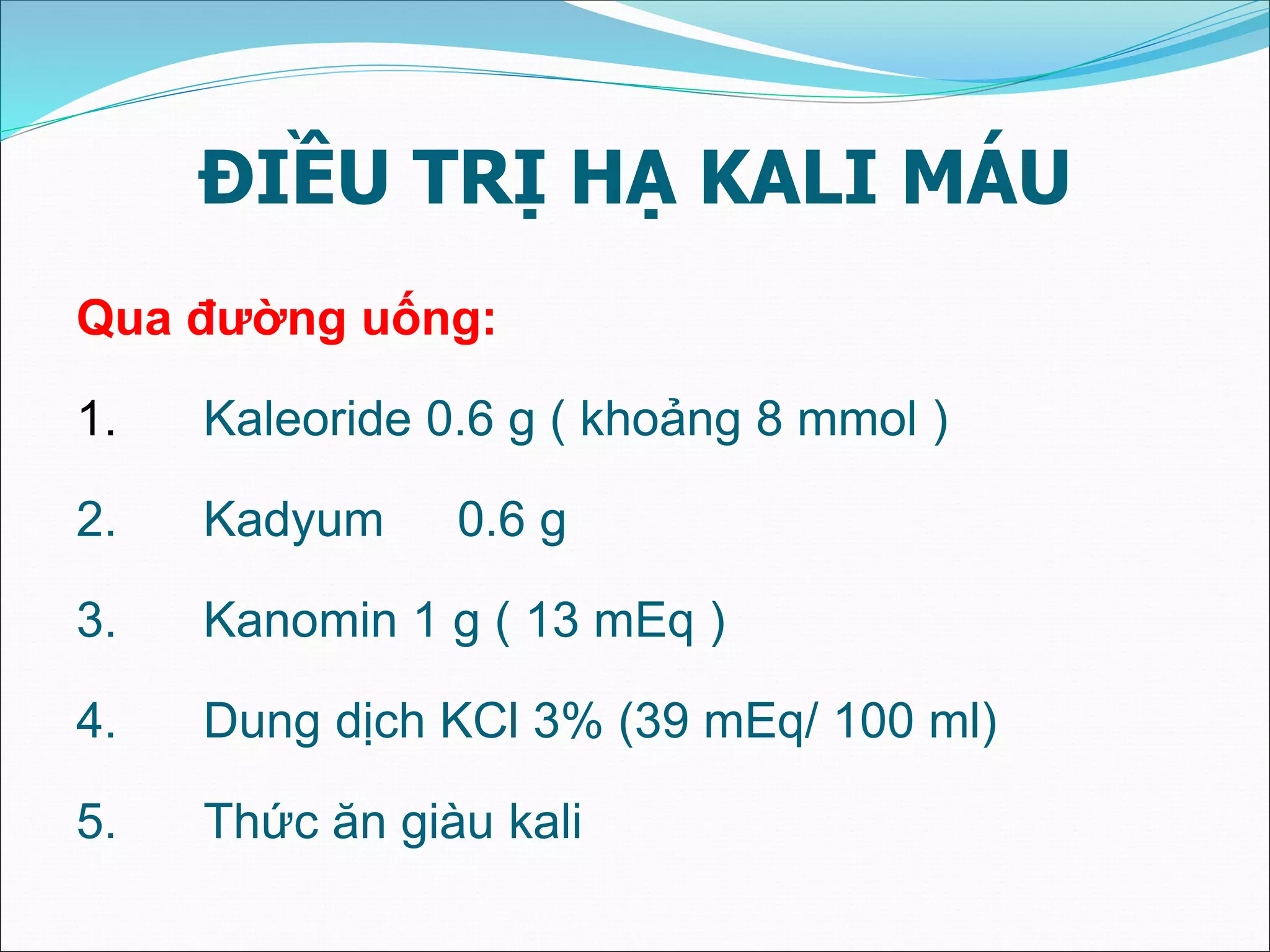 ĐIỀU TRỊ HẠ KALI MÁU

Qua đường uống:

1. Kaleoride 0.6 g ( khoảng 8 mmol )

2. Kadyum 0.6 g

3. Kanomin 1 g ( 13 mEq )

4. Dung dịch KCl 3% (39 mEq/ 100 ml)

5. Thức ăn giàu kali